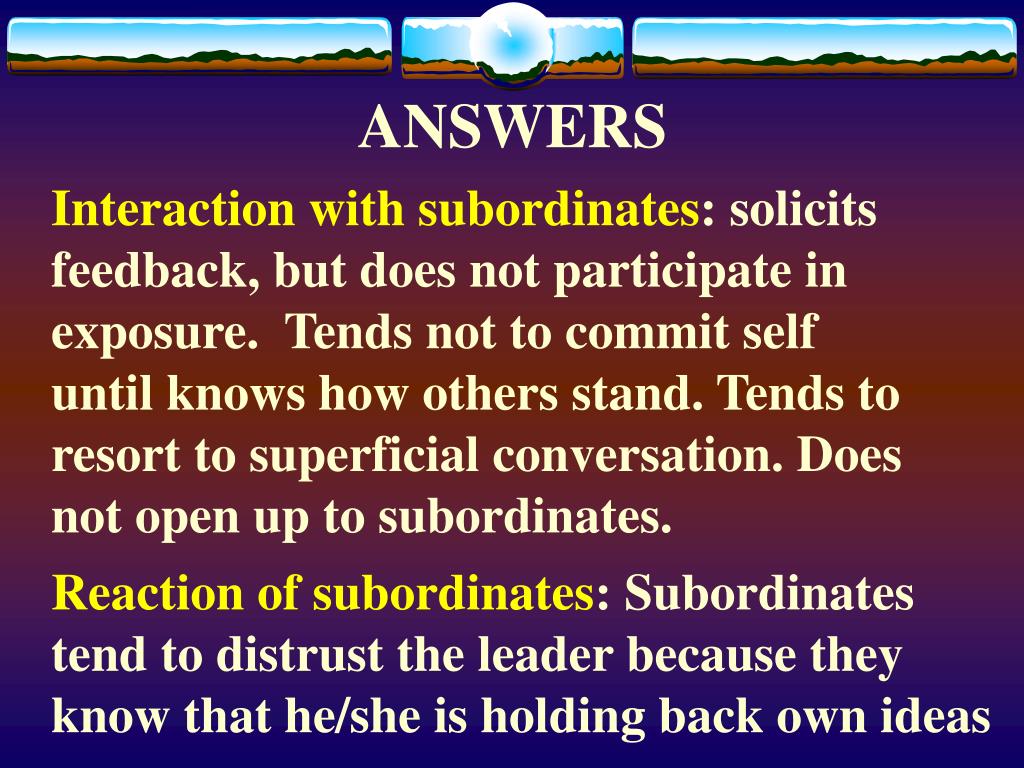 ANSWERS

Interaction with subordinates: solicits feedback, but does not participate in exposure.  Tends not to commit self until knows how others stand. Tends to resort to superficial conversation. Does not open up to subordinates.

Reaction of subordinates: Subordinates tend to distrust the leader because they know that he/she is holding back own ideas